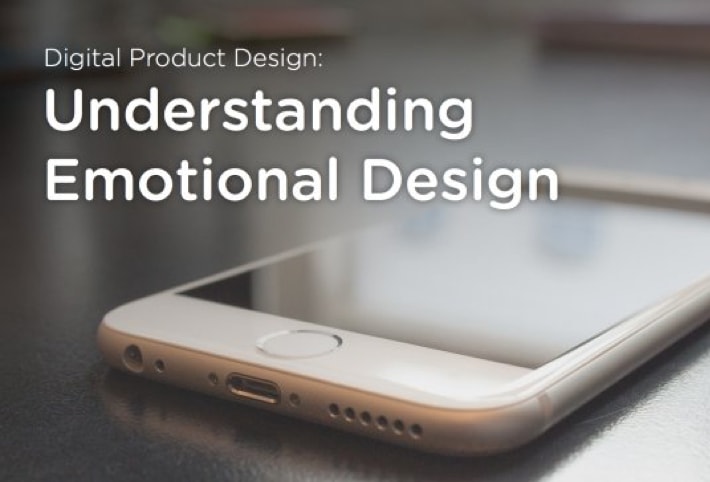 Digital Product Design:

Understanding Emotional Design